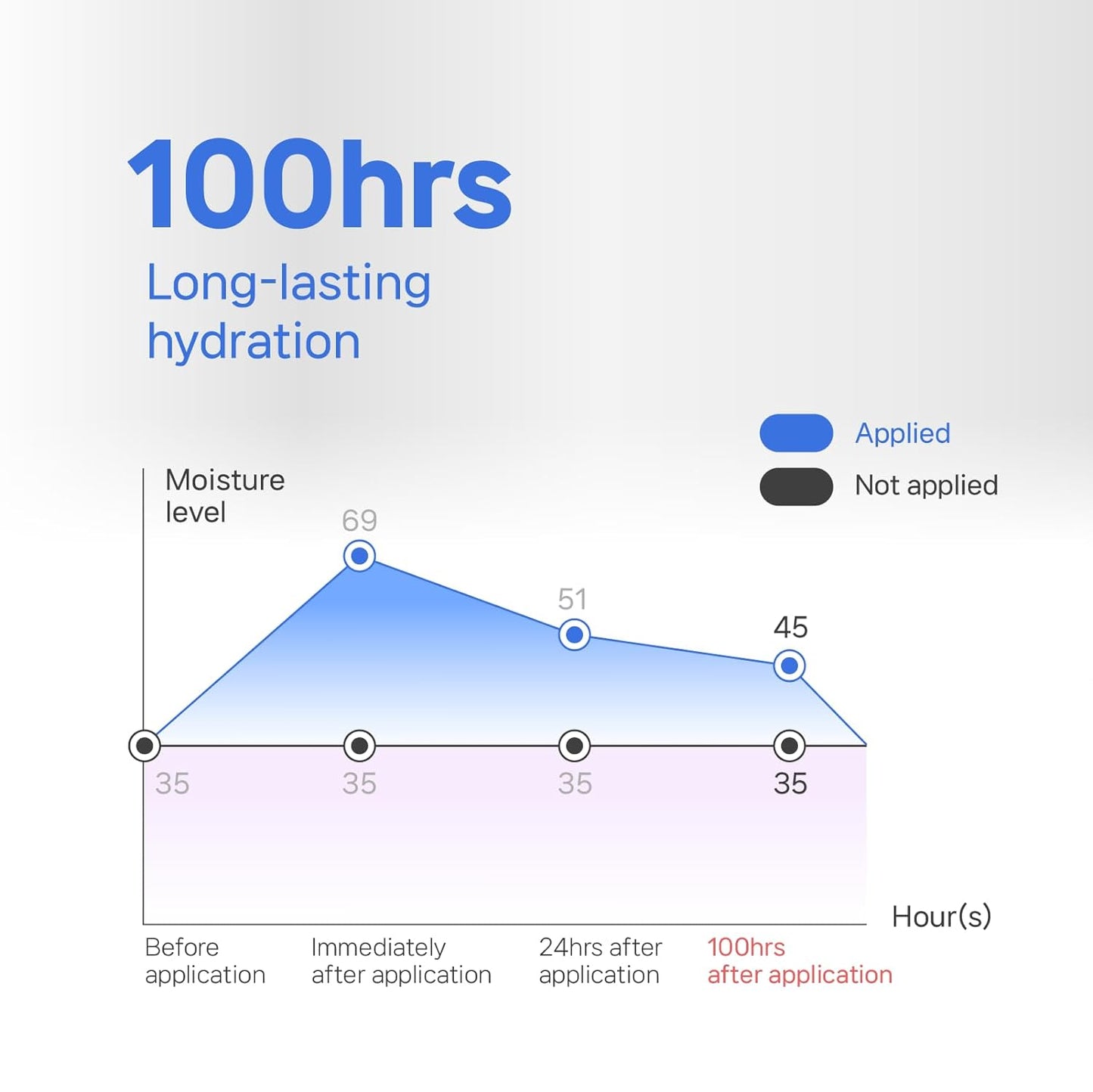 100hrs

Long-lasting hydration

Applied

Not applied

Moisture level

69

51

45

35

35

35

35

Hour(s)

Before application

Immediately after application

24hrs after application

100hrs after application